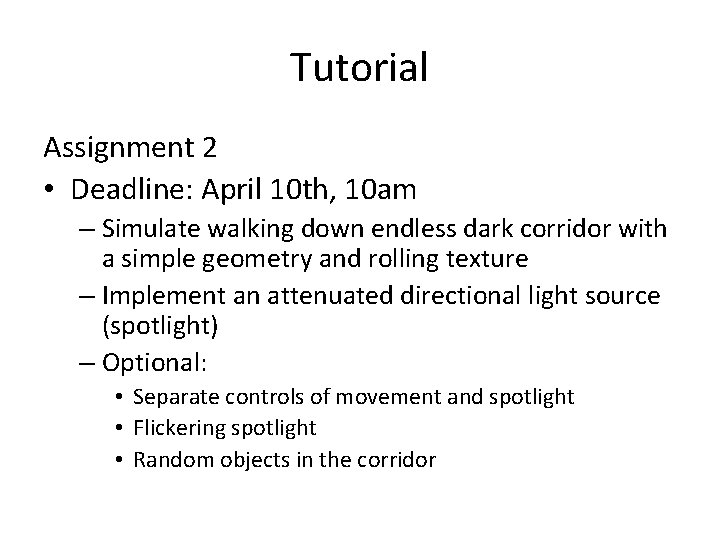 Tutorial

Assignment 2

• Deadline: April 10th, 10am
  – Simulate walking down endless dark corridor with a simple geometry and rolling texture
  – Implement an attenuated directional light source (spotlight)
  – Optional:
    • Separate controls of movement and spotlight
    • Flickering spotlight
    • Random objects in the corridor